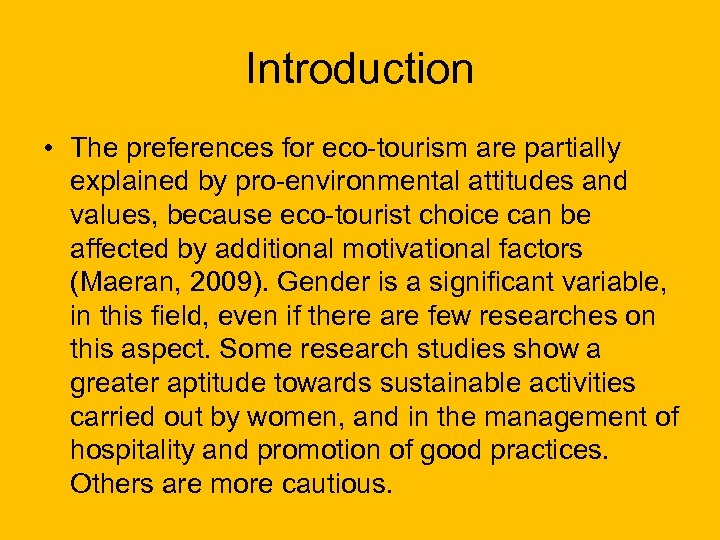 Introduction

• The preferences for eco-tourism are partially explained by pro-environmental attitudes and values, because eco-tourist choice can be affected by additional motivational factors (Maeran, 2009). Gender is a significant variable, in this field, even if there are few researches on this aspect. Some research studies show a greater aptitude towards sustainable activities carried out by women, and in the management of hospitality and promotion of good practices. Others are more cautious.